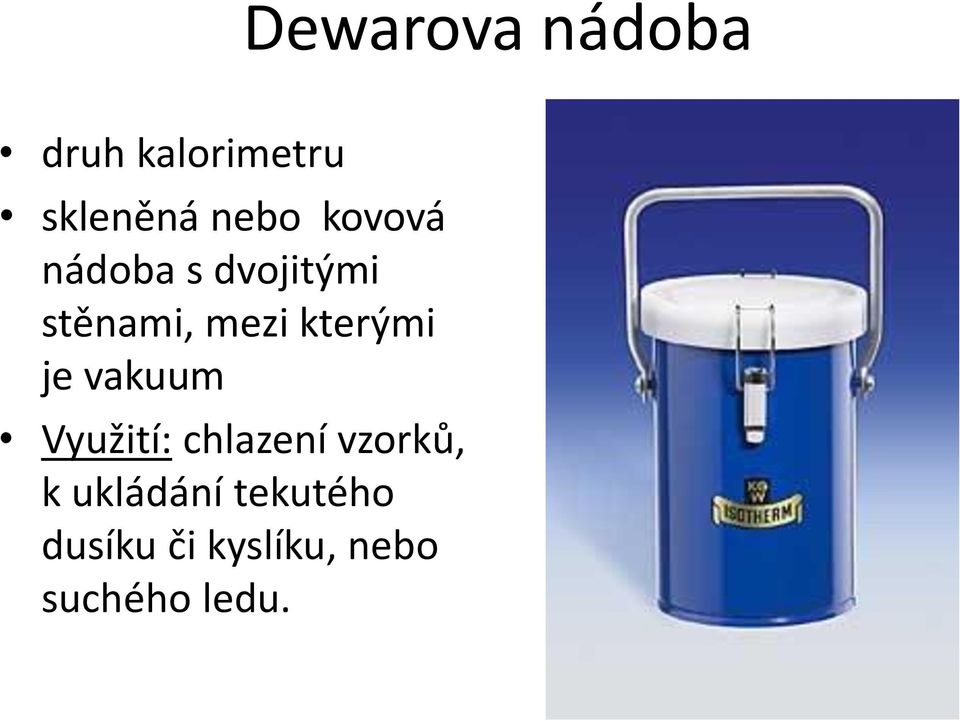 Dewarova nádoba

• druh kalorimetru
• skleněná nebo kovová nádoba s dvojitými stěnami, mezi kterými je vakuum
• Využití: chlazení vzorků, k ukládání tekutého dusíku či kyslíku, nebo suchého ledu.

KGW
ISOTHERM